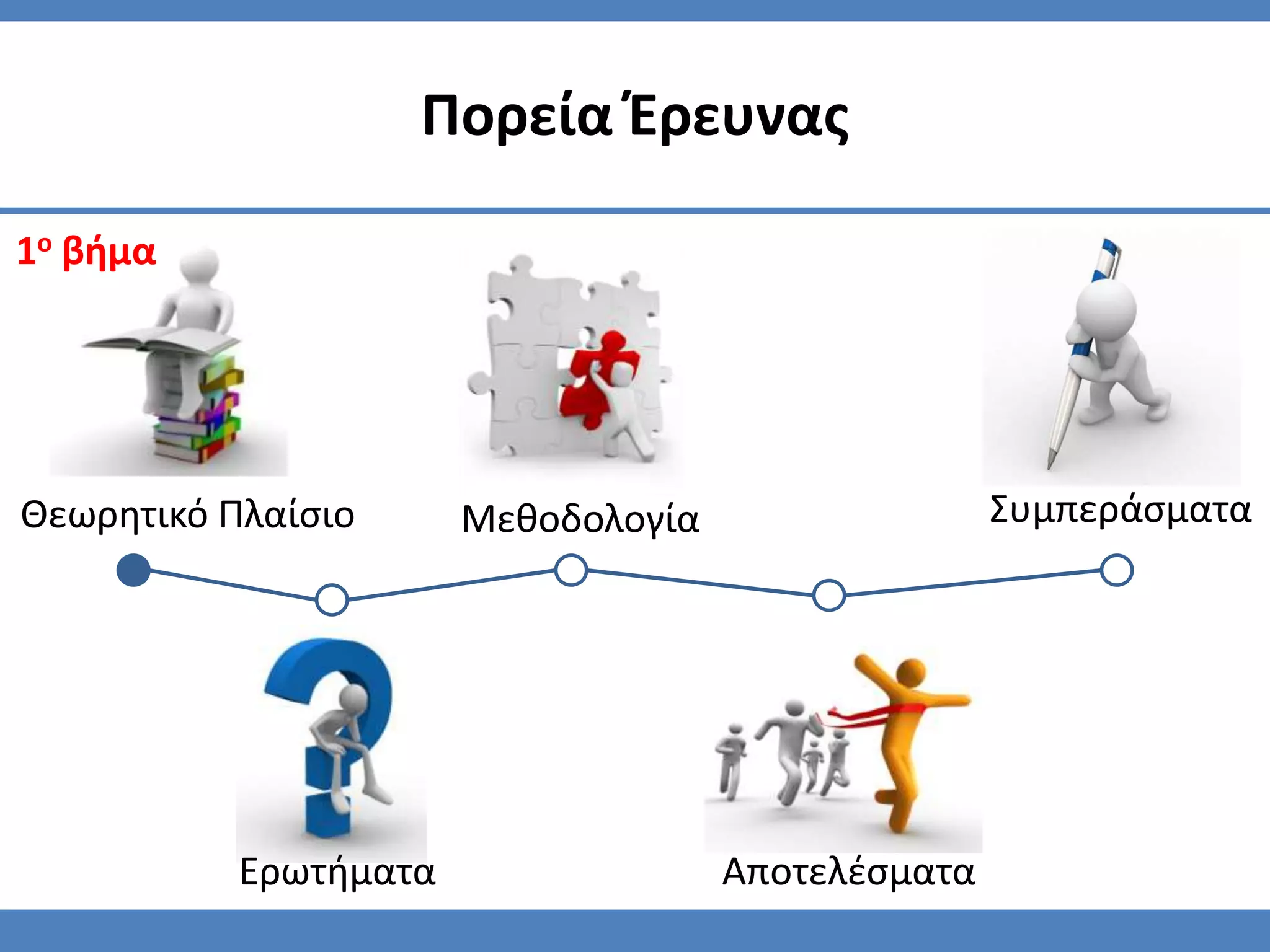 Πορεία Έρευνας

1ο βήμα

Θεωρητικό Πλαίσιο

Μεθοδολογία

Συμπεράσματα

Ερωτήματα

Αποτελέσματα